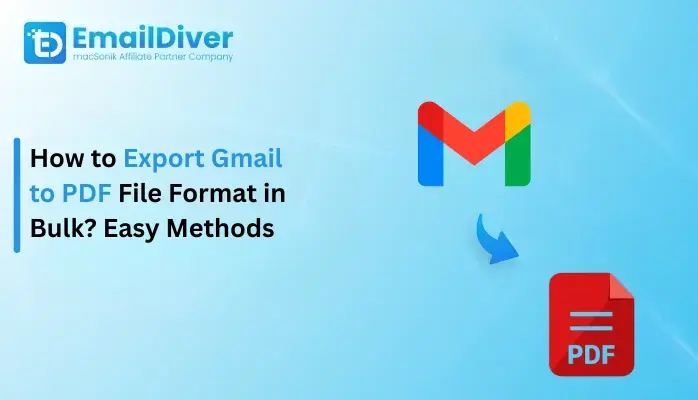 EmailDiver
macSonik Affiliate Partner Company

How to Export Gmail to PDF File Format in Bulk? Easy Methods

PDF